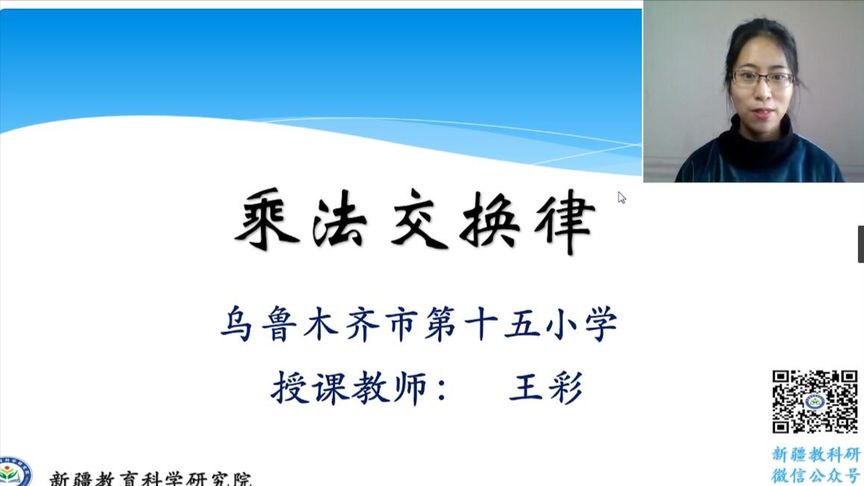 乘法交换律

乌鲁木齐市第十五小学

授课教师：　王彩

新疆教育科学研究院

新疆教科研
微信公众号